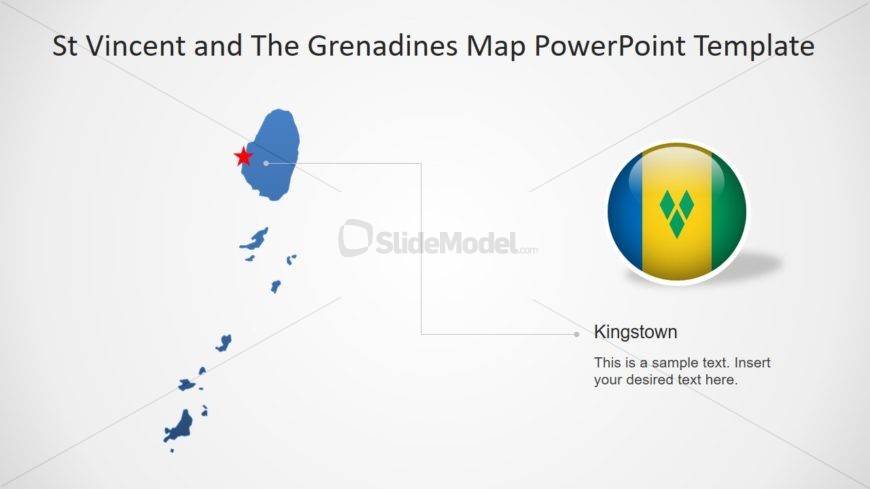 St Vincent and The Grenadines Map PowerPoint Template

SlideModel.com

Kingstown

This is a sample text. Insert your desired text here.